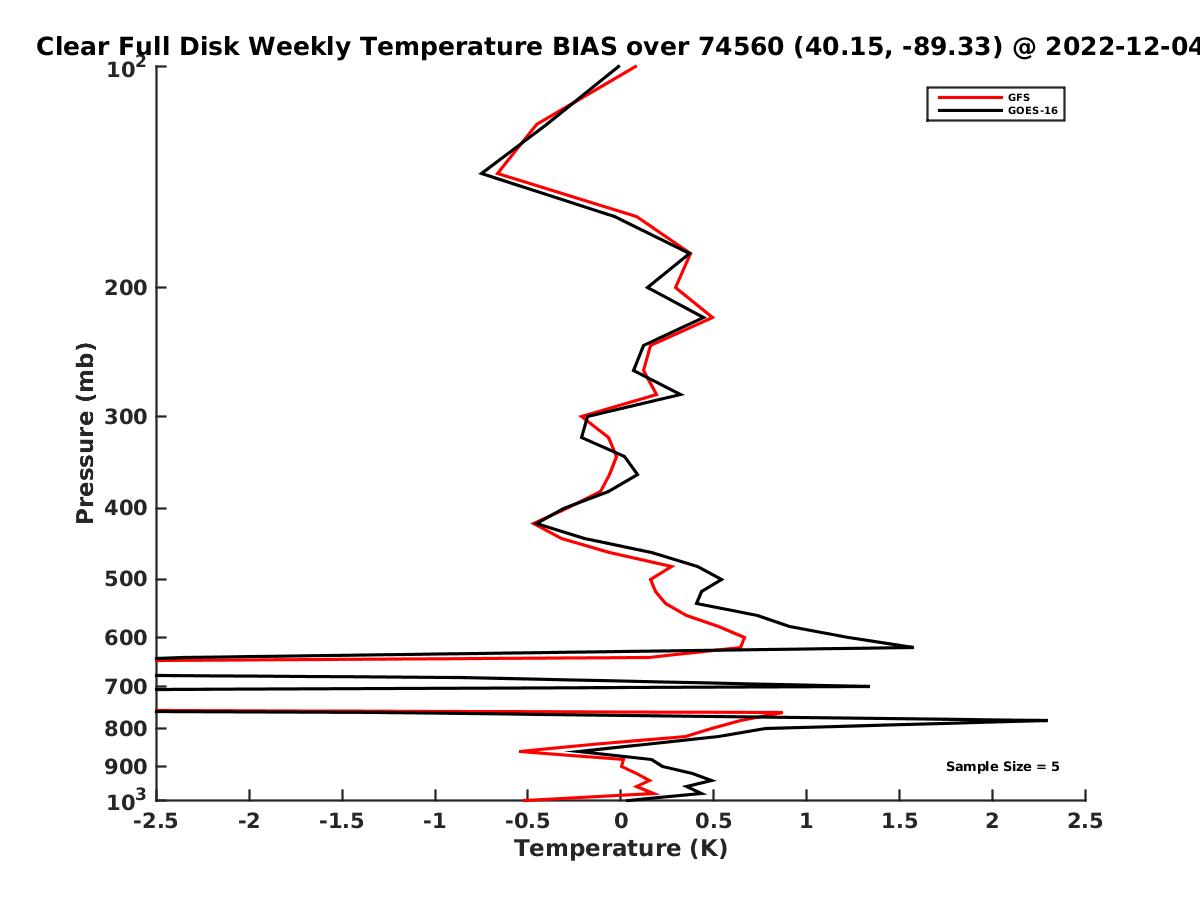 Clear Full Disk Weekly Temperature BIAS over 74560 (40.15, -89.33) @ 2022-12-04

GFS
GOES-16

Pressure (mb)

$10^2$
200
300
400
500
600
700
800
900
$10^3$

Sample Size = 5

-2.5 -2 -1.5 -1 -0.5 0 0.5 1 1.5 2 2.5
Temperature (K)